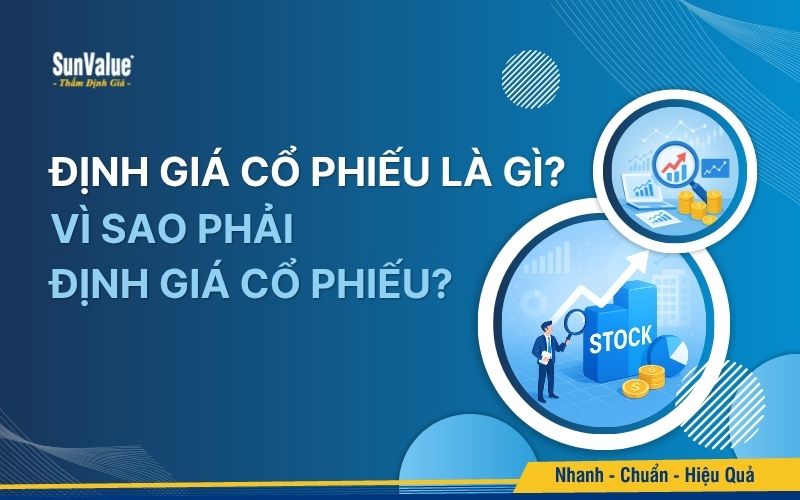 SunValue
- Thẩm Định Giá -

ĐỊNH GIÁ CỔ PHIẾU LÀ GÌ?
VÌ SAO PHẢI
ĐỊNH GIÁ CỔ PHIẾU?

STOCK

Nhanh - Chuẩn - Hiệu Quả